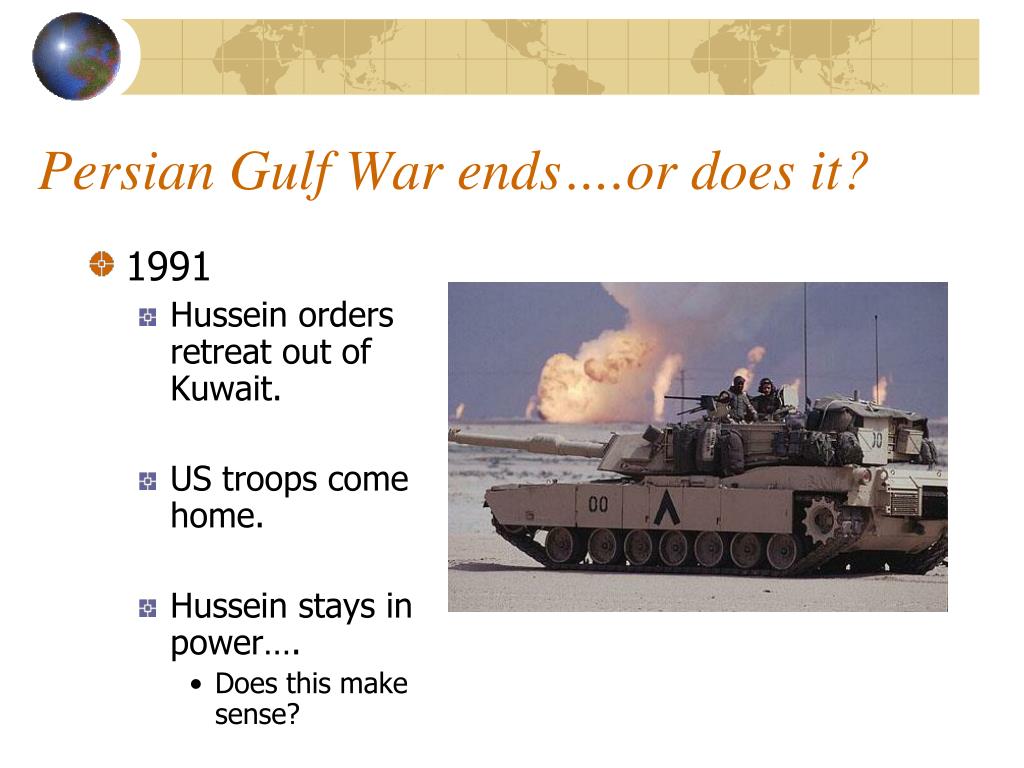 Persian Gulf War ends….or does it?

1991

Hussein orders retreat out of Kuwait.

US troops come home.

Hussein stays in power….

• Does this make sense?

00

00